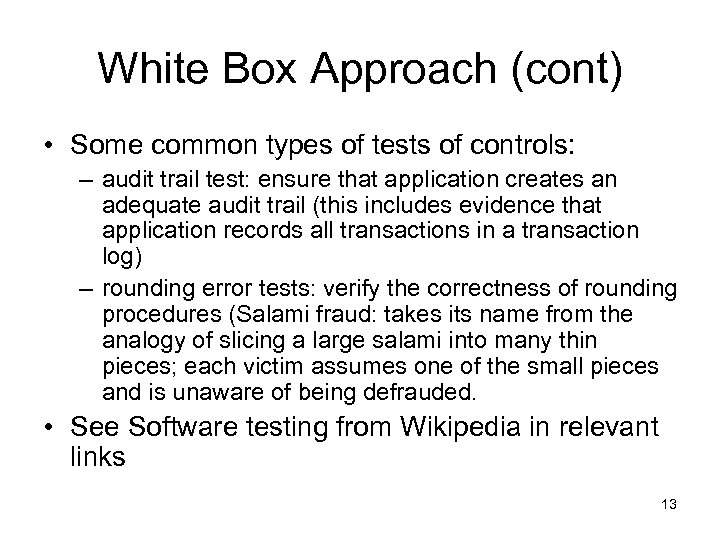 White Box Approach (cont)

• Some common types of tests of controls:

– audit trail test: ensure that application creates an adequate audit trail (this includes evidence that application records all transactions in a transaction log)

– rounding error tests: verify the correctness of rounding procedures (Salami fraud: takes its name from the analogy of slicing a large salami into many thin pieces; each victim assumes one of the small pieces and is unaware of being defrauded.

• See Software testing from Wikipedia in relevant links

13